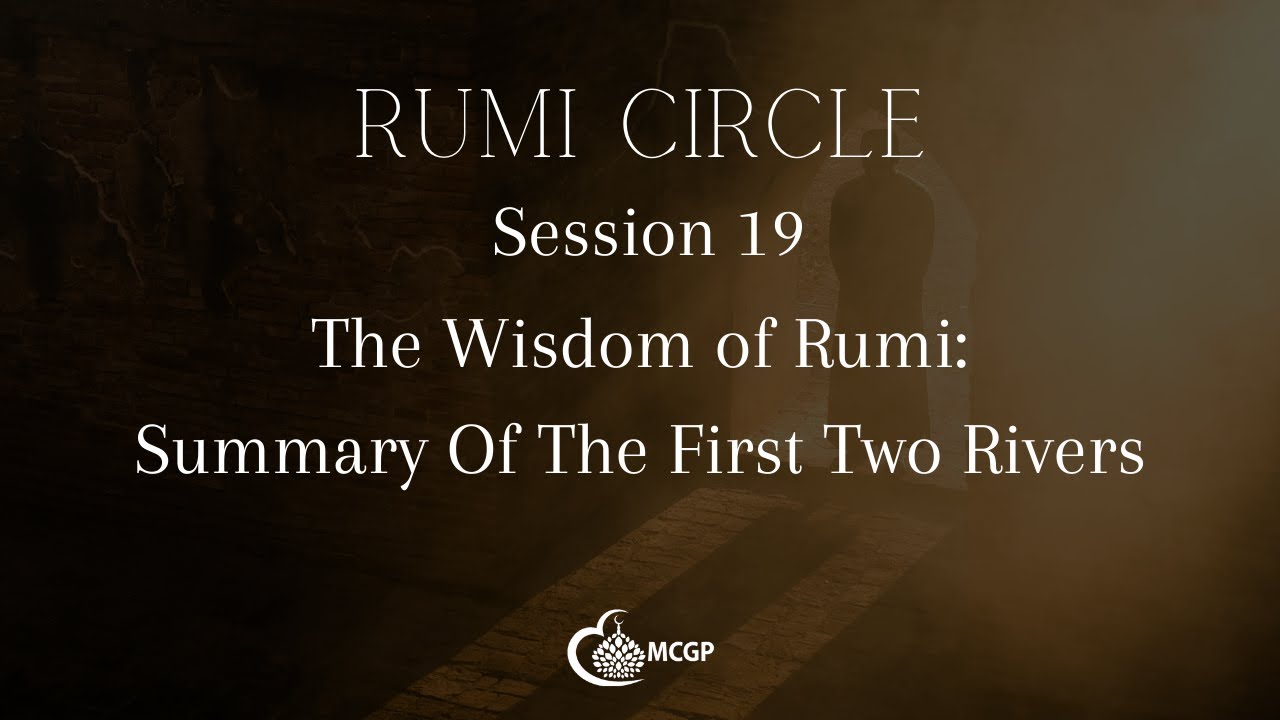 RUMI CIRCLE

Session 19

The Wisdom of Rumi: Summary Of The First Two Rivers

MCGP